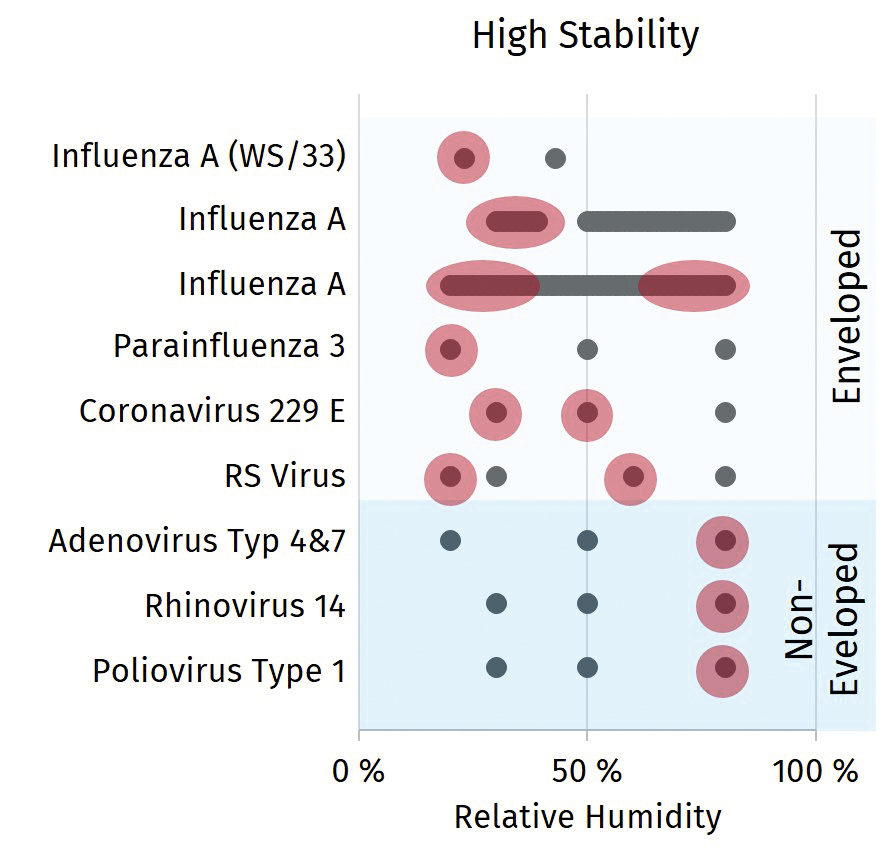 High Stability

Influenza A (WS/33)
Influenza A
Influenza A
Parainfluenza 3
Coronavirus 229 E
RS Virus
Adenovirus Typ 4&7
Rhinovirus 14
Poliovirus Type 1

Enveloped

Non-Eveloped

0 %
50 %
100 %
Relative Humidity